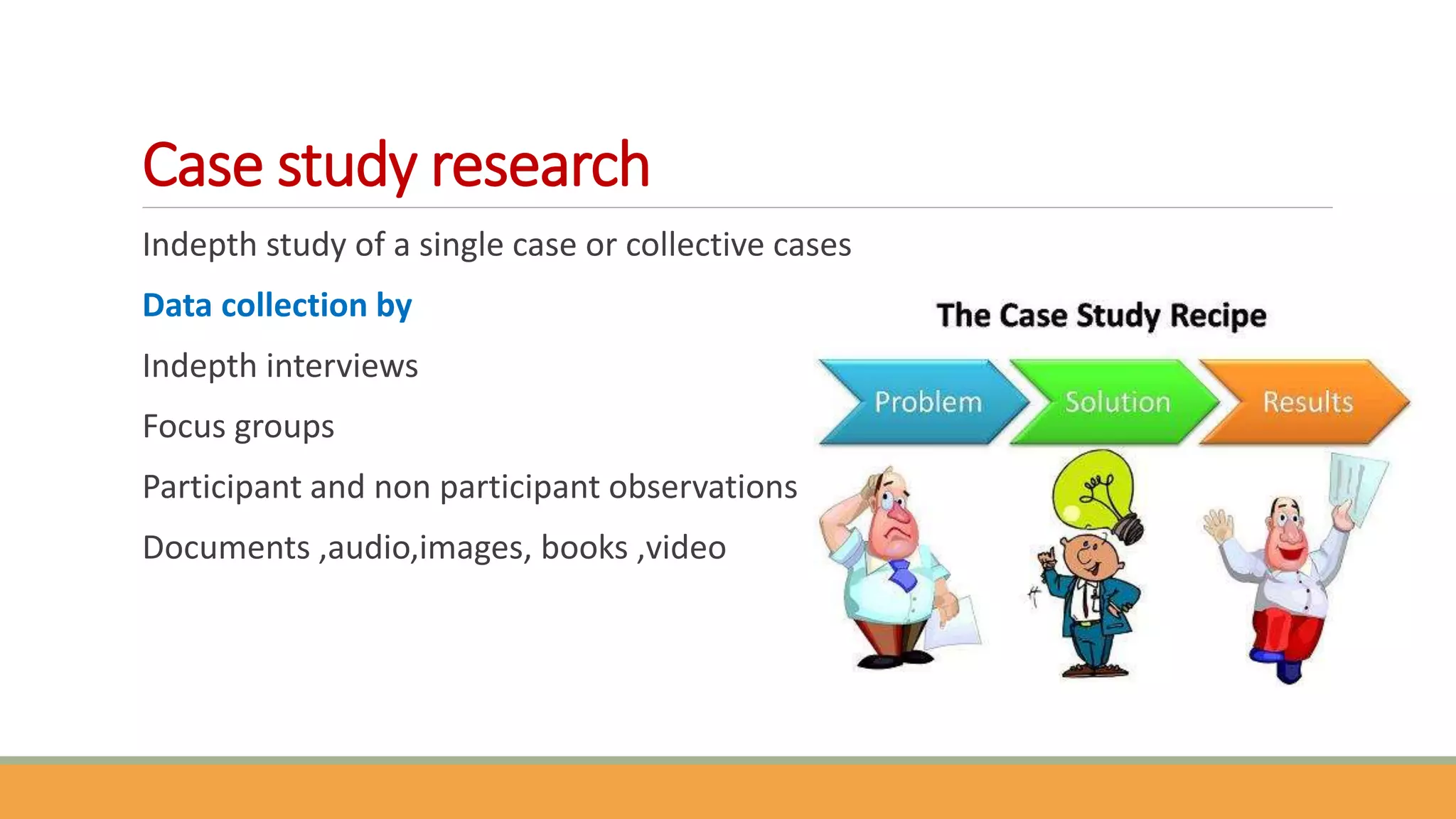 Case study research

Indepth study of a single case or collective cases

Data collection by

Indepth interviews

Focus groups

Participant and non participant observations

Documents ,audio,images, books ,video

The Case Study Recipe

Problem

Solution

Results